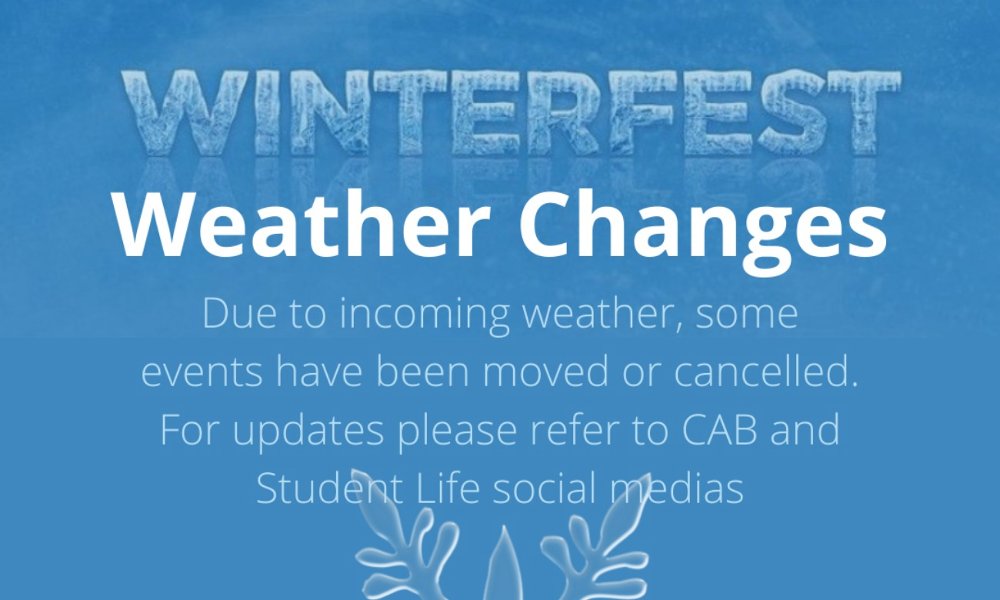 WINTERFEST

Weather Changes

Due to incoming weather, some events have been moved or cancelled. For updates please refer to CAB and Student Life social medias